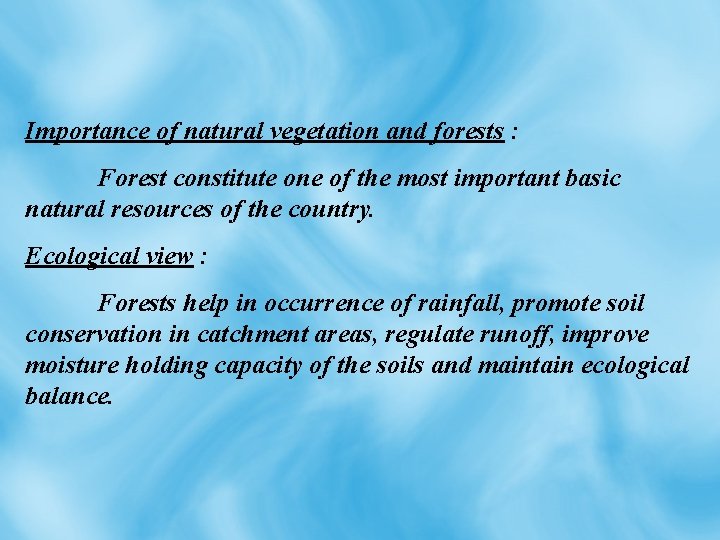 Importance of natural vegetation and forests :

Forest constitute one of the most important basic natural resources of the country.

Ecological view :

Forests help in occurrence of rainfall, promote soil conservation in catchment areas, regulate runoff, improve moisture holding capacity of the soils and maintain ecological balance.